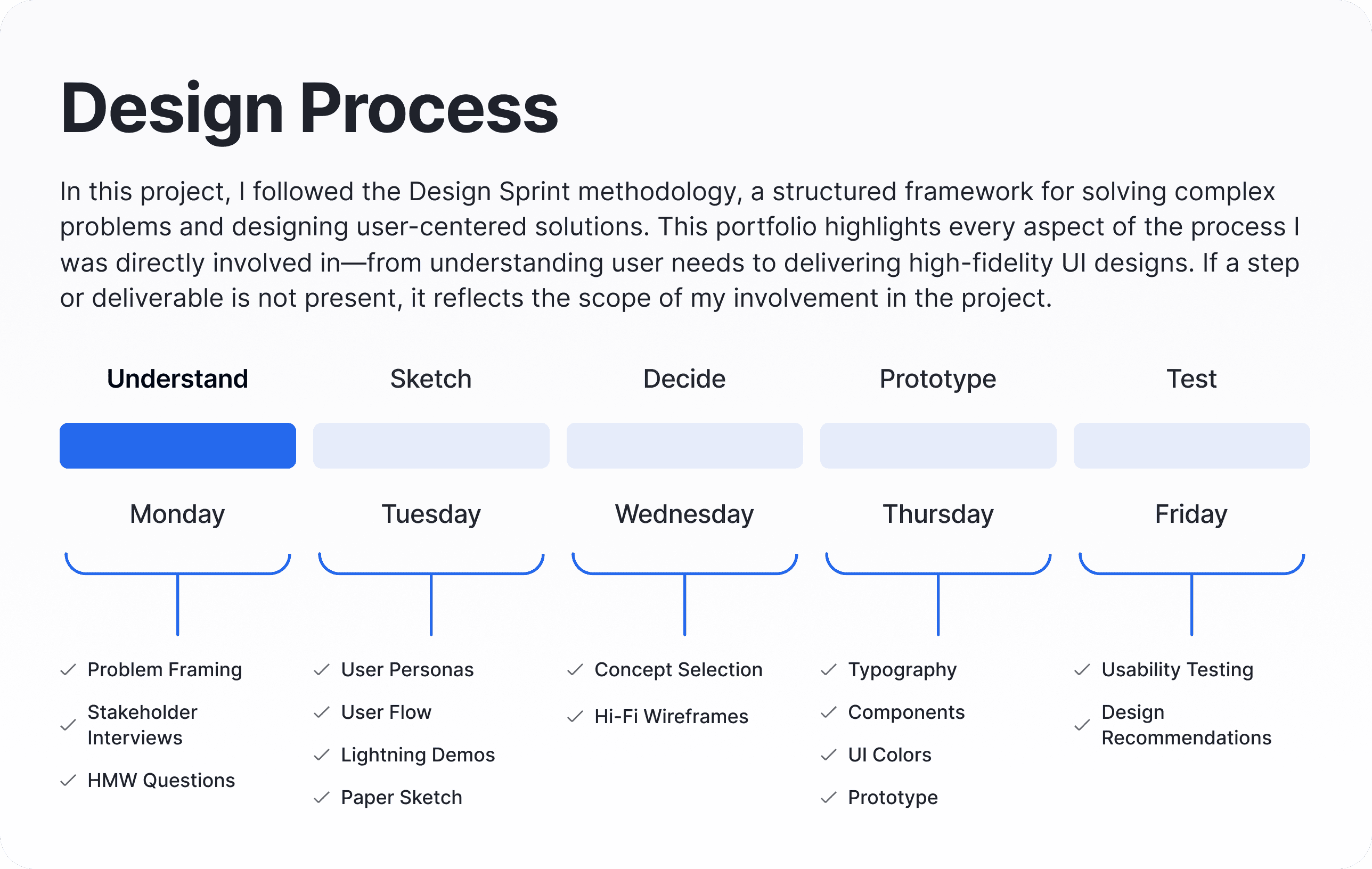 Design Process

In this project, I followed the Design Sprint methodology, a structured framework for solving complex problems and designing user-centered solutions. This portfolio highlights every aspect of the process I was directly involved in—from understanding user needs to delivering high-fidelity UI designs. If a step or deliverable is not present, it reflects the scope of my involvement in the project.

Understand

Monday

✓ Problem Framing
✓ Stakeholder Interviews
✓ HMW Questions

Sketch

Tuesday

✓ User Personas
✓ User Flow
✓ Lightning Demos
✓ Paper Sketch

Decide

Wednesday

✓ Concept Selection
✓ Hi-Fi Wireframes

Prototype

Thursday

✓ Typography
✓ Components
✓ UI Colors
✓ Prototype

Test

Friday

✓ Usability Testing
✓ Design Recommendations